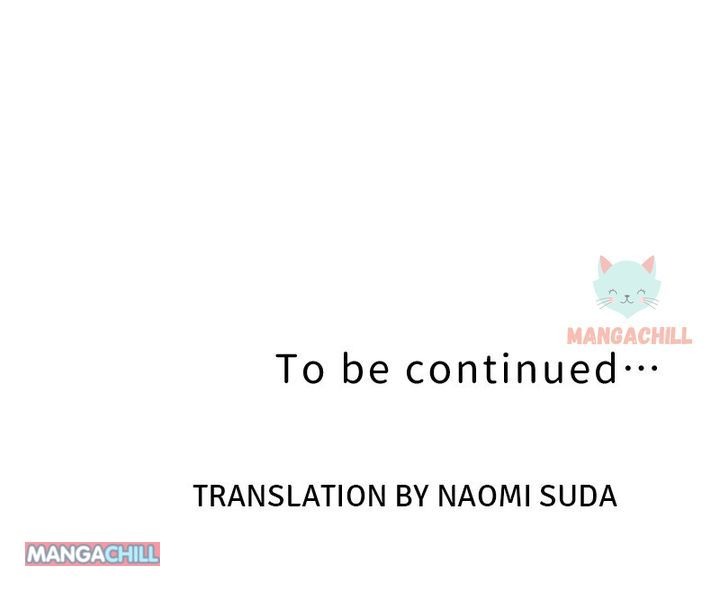 MANGACHILL

To be continued…

TRANSLATION BY NAOMI SUDA

MANGACHILL